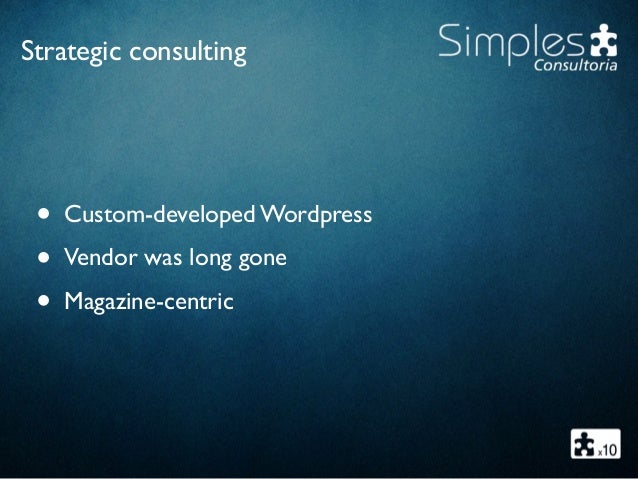 Strategic consulting

Simples
Consultoria

- Custom-developed Wordpress
- Vendor was long gone
- Magazine-centric

x10